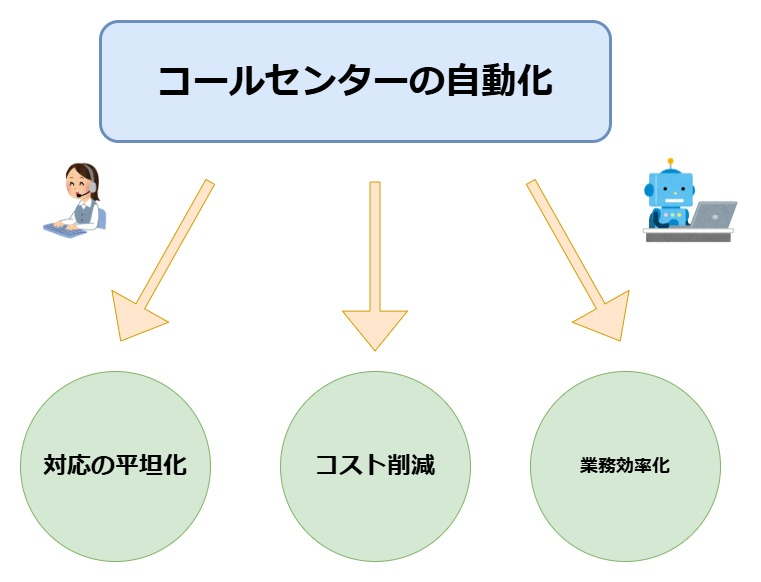 コールセンターの自動化

対応の平坦化

コスト削減

業務効率化